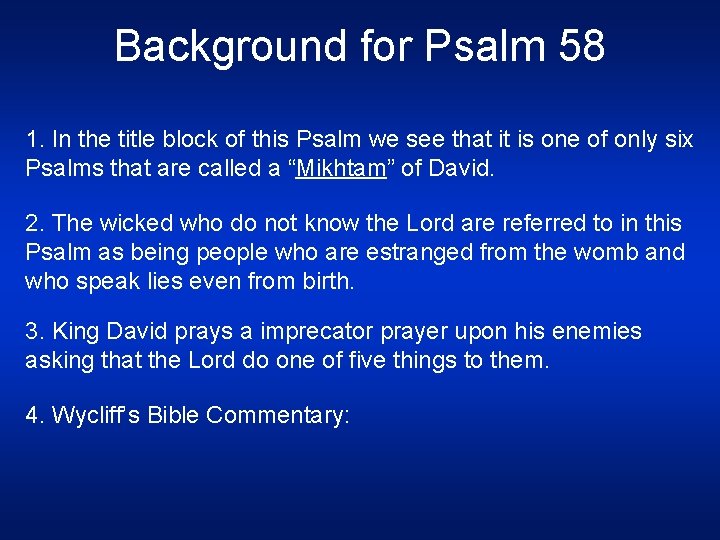 Background for Psalm 58

1. In the title block of this Psalm we see that it is one of only six Psalms that are called a “Mikhtam” of David.

2. The wicked who do not know the Lord are referred to in this Psalm as being people who are estranged from the womb and who speak lies even from birth.

3. King David prays a imprecator prayer upon his enemies asking that the Lord do one of five things to them.

4. Wycliff’s Bible Commentary: